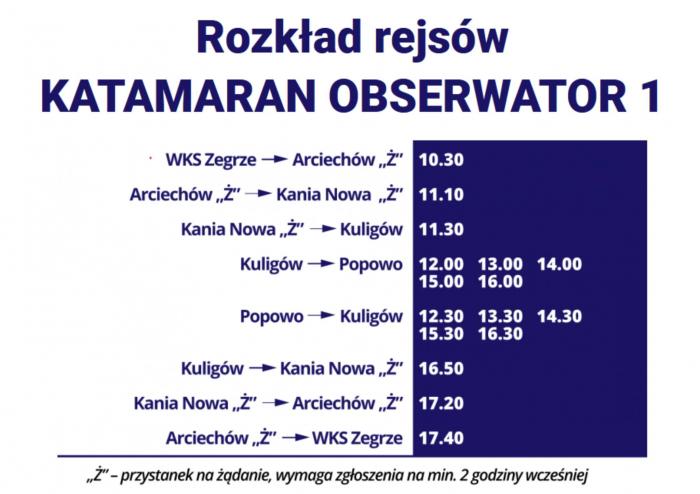 Rozkład rejsów
KATAMARAN OBSERWATOR 1

| | |
|---|---|
| WKS Zegrze → Arciechów „Ż” | 10.30 |
| Arciechów „Ż” → Kania Nowa „Ż” | 11.10 |
| Kania Nowa „Ż” → Kuligów | 11.30 |
| Kuligów → Popowo | 12.00 13.00 14.00 15.00 16.00 |
| Popowo → Kuligów | 12.30 13.30 14.30 15.30 16.30 |
| Kuligów → Kania Nowa „Ż” | 16.50 |
| Kania Nowa „Ż” → Arciechów „Ż” | 17.20 |
| Arciechów „Ż” → WKS Zegrze | 17.40 |

„Ż” – przystanek na żądanie, wymaga zgłoszenia na min. 2 godziny wcześniej